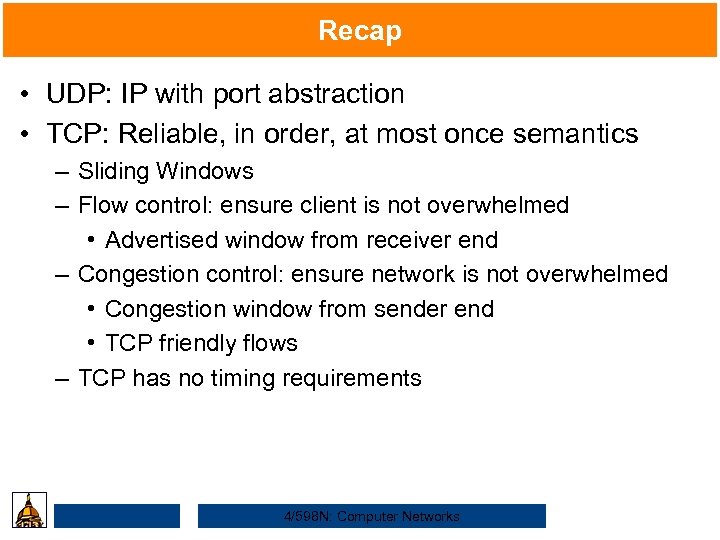 Recap

• UDP: IP with port abstraction
• TCP: Reliable, in order, at most once semantics
– Sliding Windows
– Flow control: ensure client is not overwhelmed
• Advertised window from receiver end
– Congestion control: ensure network is not overwhelmed
• Congestion window from sender end
• TCP friendly flows
– TCP has no timing requirements

4/598N: Computer Networks